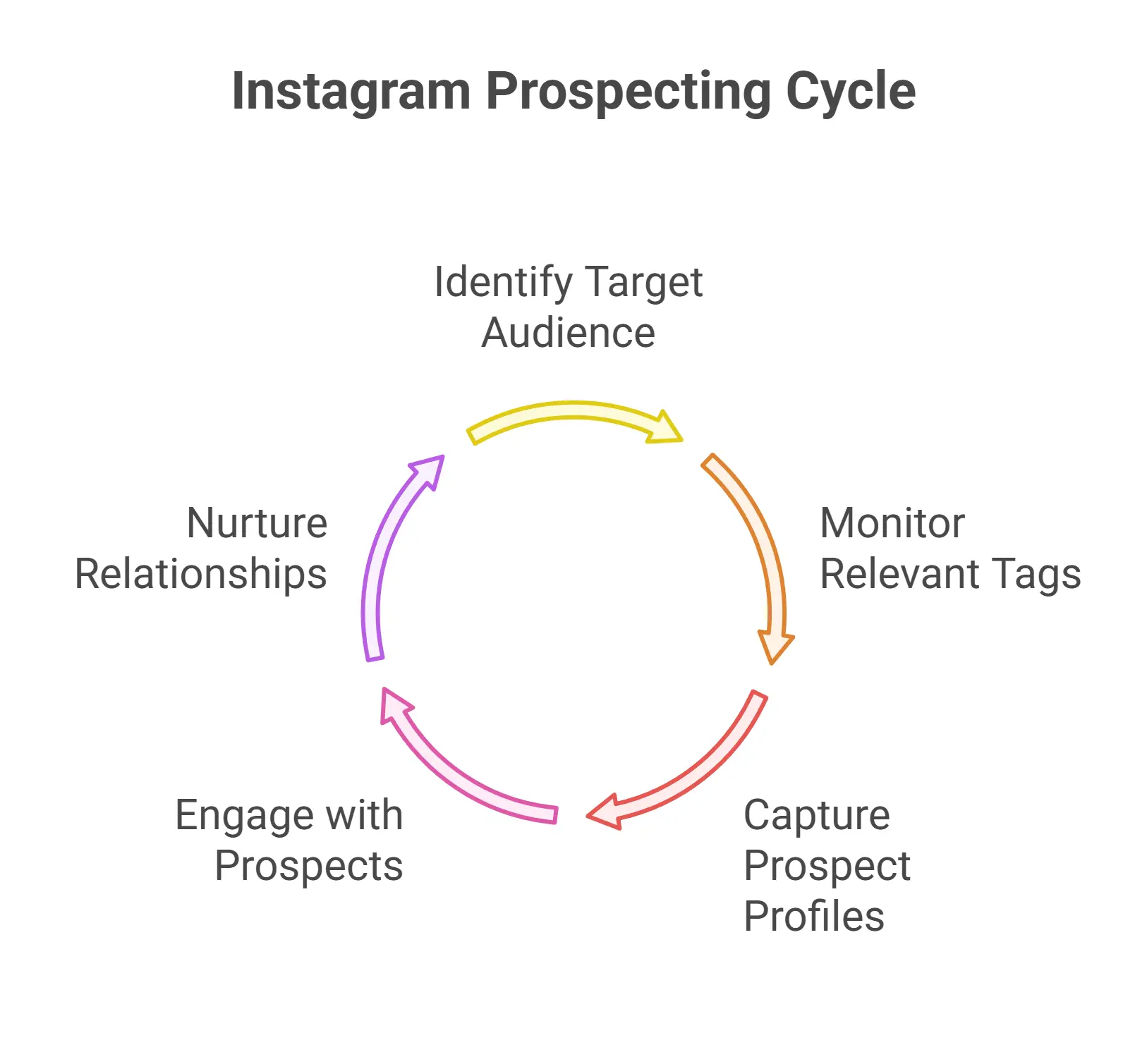 Instagram Prospecting Cycle

Identify Target Audience

Monitor Relevant Tags

Capture Prospect Profiles

Engage with Prospects

Nurture Relationships